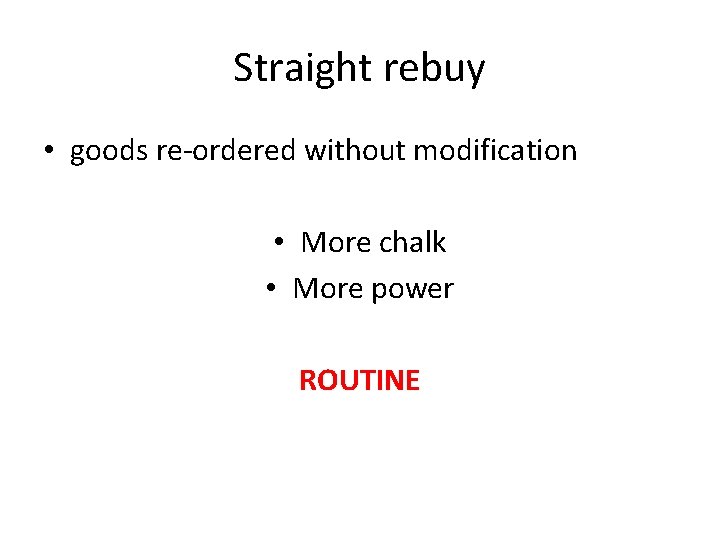 Straight rebuy

• goods re-ordered without modification

• More chalk
• More power

ROUTINE